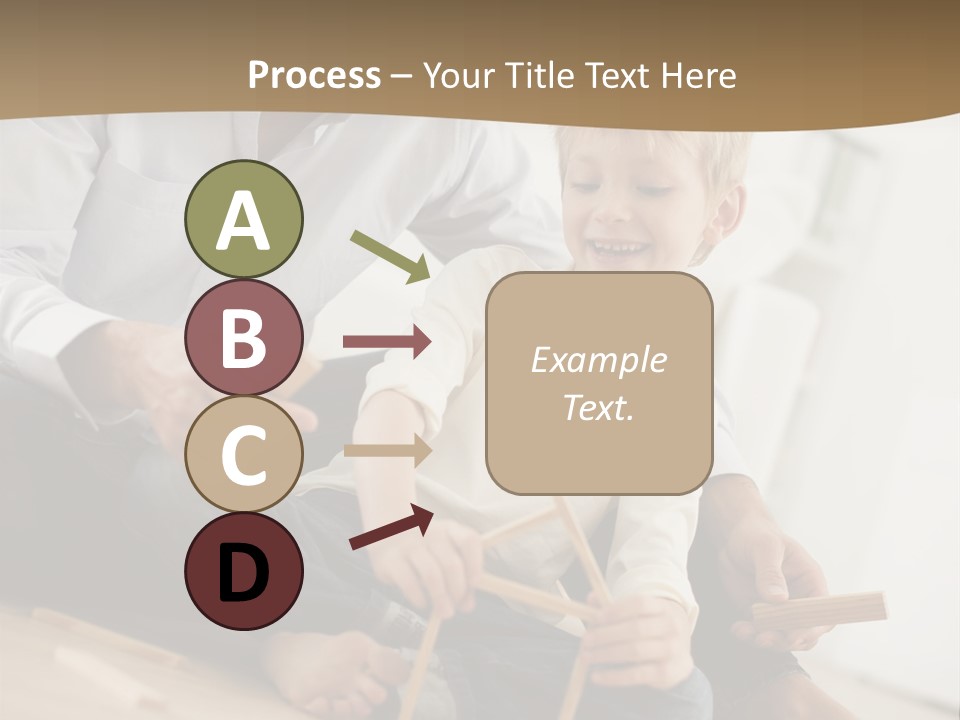 Process – Your Title Text Here

A

B

C

D

Example Text.